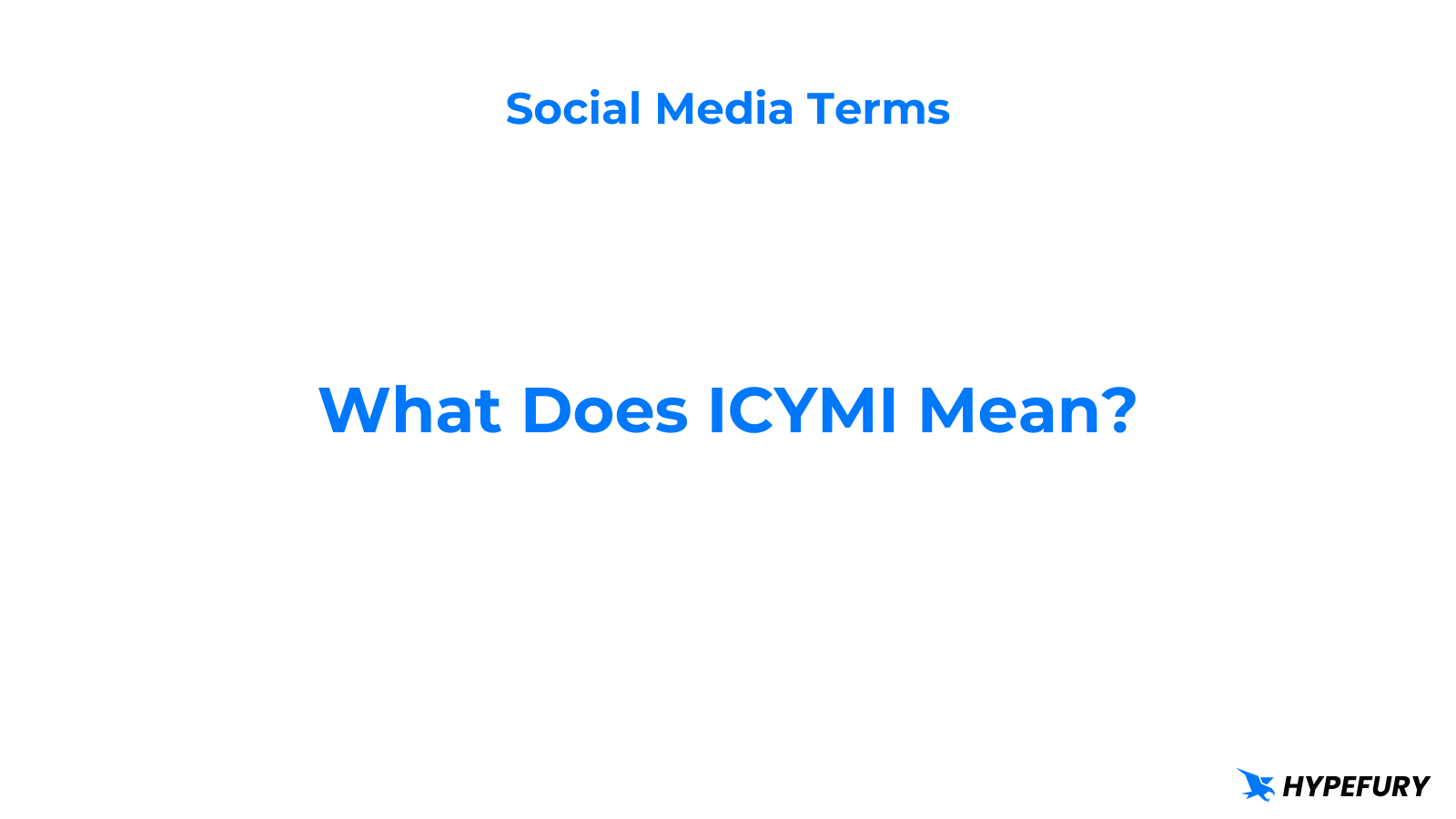 Social Media Terms

What Does ICYMI Mean?

HYPEFURY